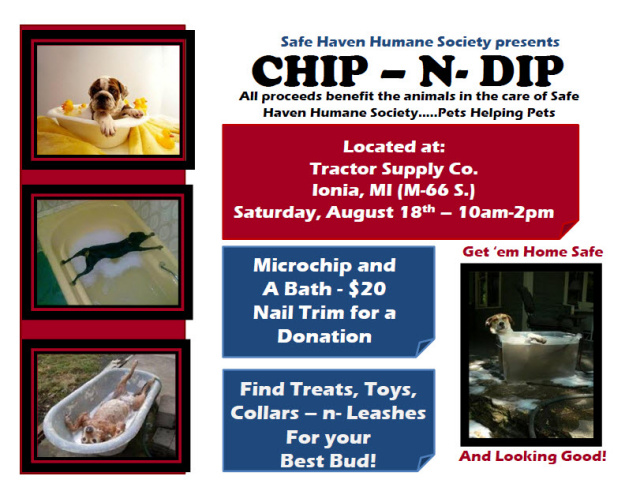 Safe Haven Humane Society presents

CHIP – N- DIP

All proceeds benefit the animals in the care of Safe Haven Humane Society.....Pets Helping Pets

Located at:
Tractor Supply Co.
Ionia, MI (M-66 S.)
Saturday, August 18$^{th}$ – 10am-2pm

Microchip and A Bath - $20
Nail Trim for a Donation

Find Treats, Toys, Collars – n- Leashes For your Best Bud!

Get 'em Home Safe

And Looking Good!